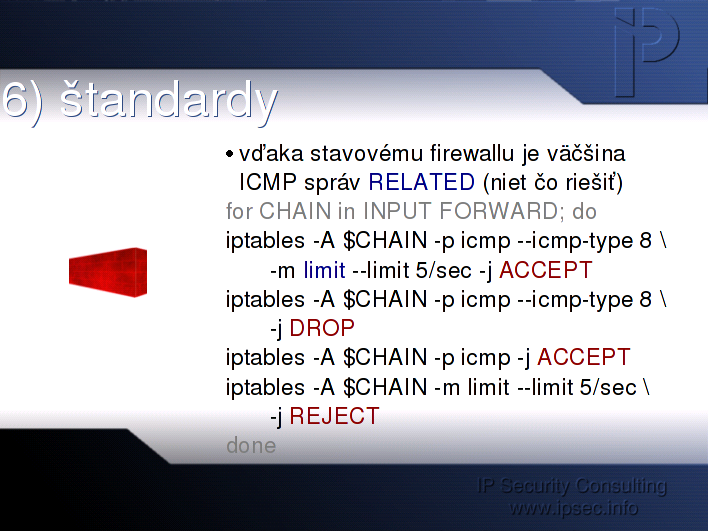 IP

6) štandardy

• vďaka stavovému firewallu je väčšina ICMP správ RELATED (niet čo riešiť)

for CHAIN in INPUT FORWARD; do
iptables -A $CHAIN -p icmp --icmp-type 8 \
-m limit --limit 5/sec -j ACCEPT
iptables -A $CHAIN -p icmp --icmp-type 8 \
-j DROP
iptables -A $CHAIN -p icmp -j ACCEPT
iptables -A $CHAIN -m limit --limit 5/sec \
-j REJECT
done

IP Security Consulting
www.ipsec.info